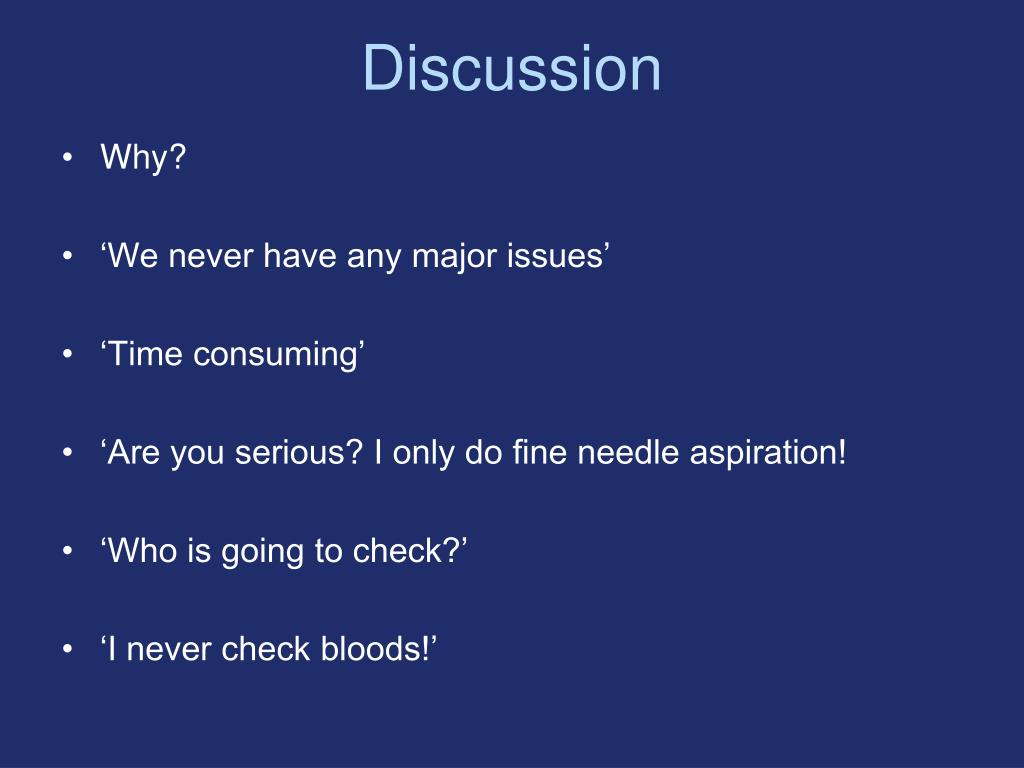 Discussion

• Why?

• ‘We never have any major issues’

• ‘Time consuming’

• ‘Are you serious? I only do fine needle aspiration!

• ‘Who is going to check?’

• ‘I never check bloods!’